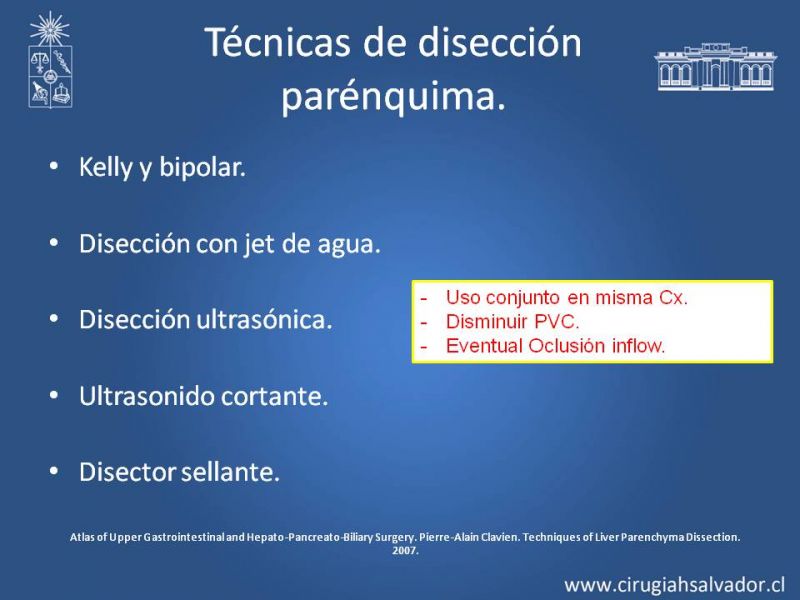 Técnicas de disección parénquima.

• Kelly y bipolar.

• Disección con jet de agua.

• Disección ultrasónica.

• Ultrasonido cortante.

• Disector sellante.

- Uso conjunto en misma Cx.
- Disminuir PVC.
- Eventual Oclusión inflow.

Atlas of Upper Gastrointestinal and Hepato-Pancreato-Biliary Surgery. Pierre-Alain Clavien. Techniques of Liver Parenchyma Dissection. 2007.

www.cirugiahsalvador.cl